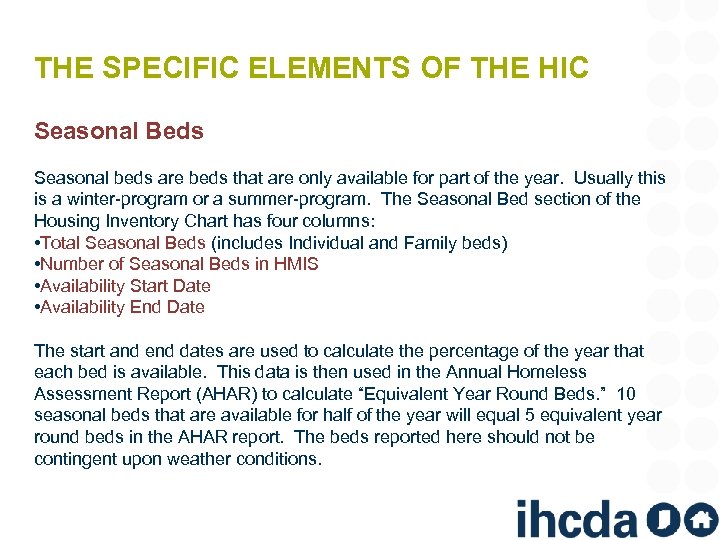 THE SPECIFIC ELEMENTS OF THE HIC

Seasonal Beds

Seasonal beds are beds that are only available for part of the year. Usually this is a winter-program or a summer-program. The Seasonal Bed section of the Housing Inventory Chart has four columns:
•Total Seasonal Beds (includes Individual and Family beds)
•Number of Seasonal Beds in HMIS
•Availability Start Date
•Availability End Date

The start and end dates are used to calculate the percentage of the year that each bed is available. This data is then used in the Annual Homeless Assessment Report (AHAR) to calculate “Equivalent Year Round Beds.” 10 seasonal beds that are available for half of the year will equal 5 equivalent year round beds in the AHAR report. The beds reported here should not be contingent upon weather conditions.

ihcda